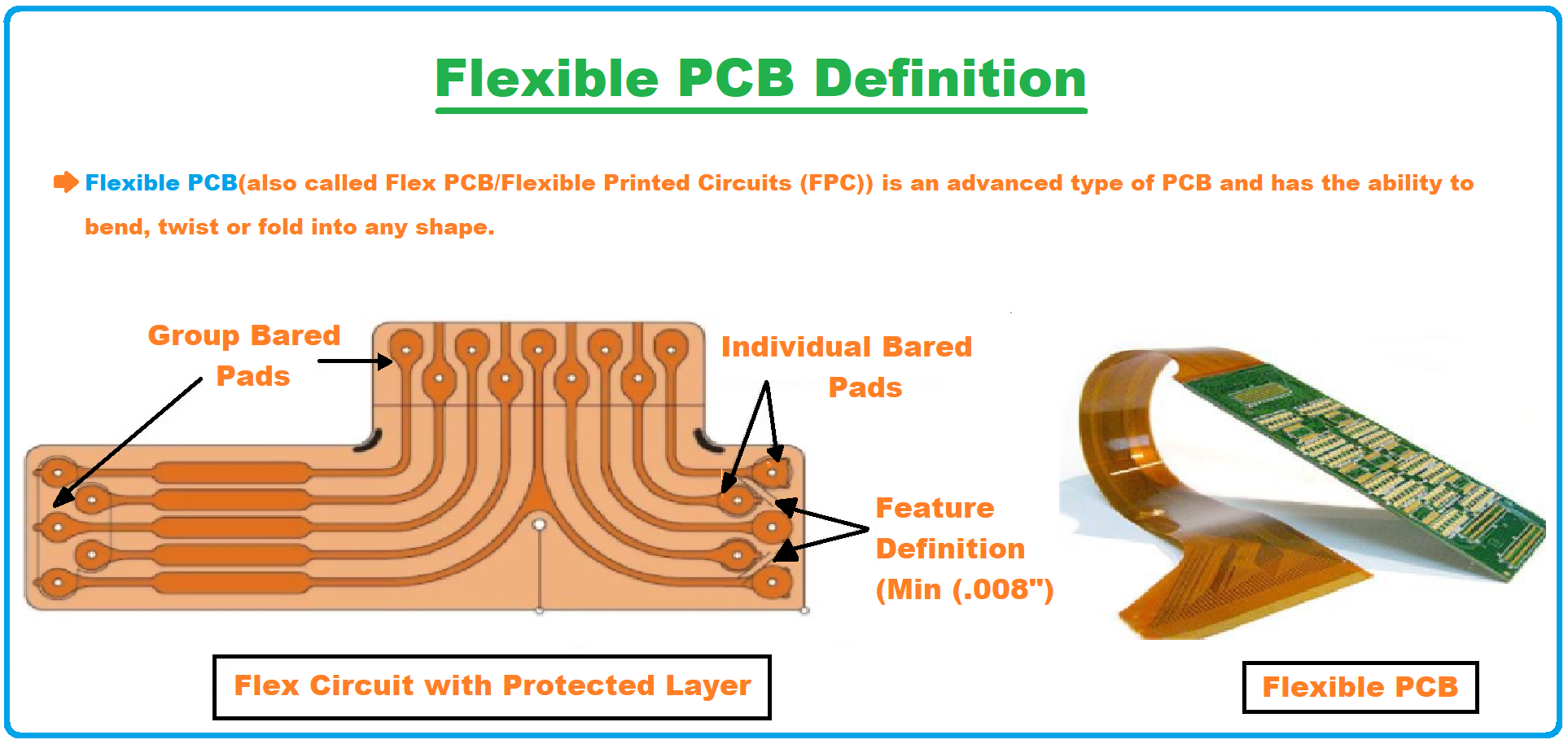 Flexible PCB Definition

Flexible PCB(also called Flex PCB/Flexible Printed Circuits (FPC)) is an advanced type of PCB and has the ability to bend, twist or fold into any shape.

Group Bared Pads

Individual Bared Pads

Feature Definition (Min (.008")

Flex Circuit with Protected Layer

Flexible PCB